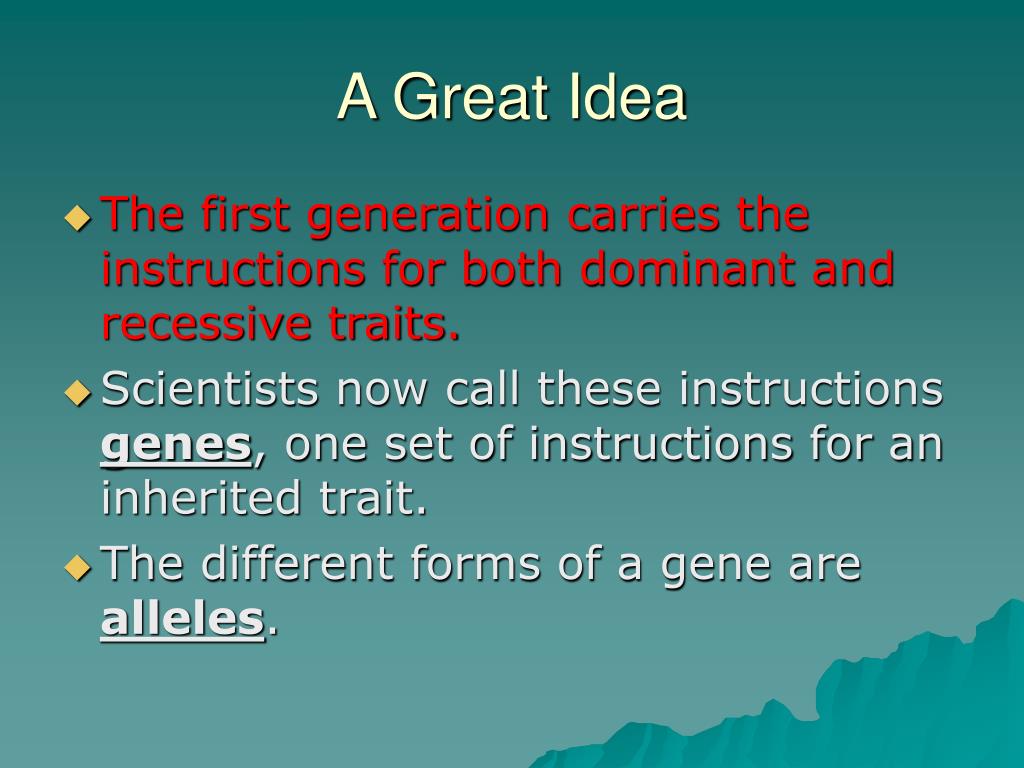 A Great Idea

The first generation carries the instructions for both dominant and recessive traits.

Scientists now call these instructions genes, one set of instructions for an inherited trait.

The different forms of a gene are alleles.